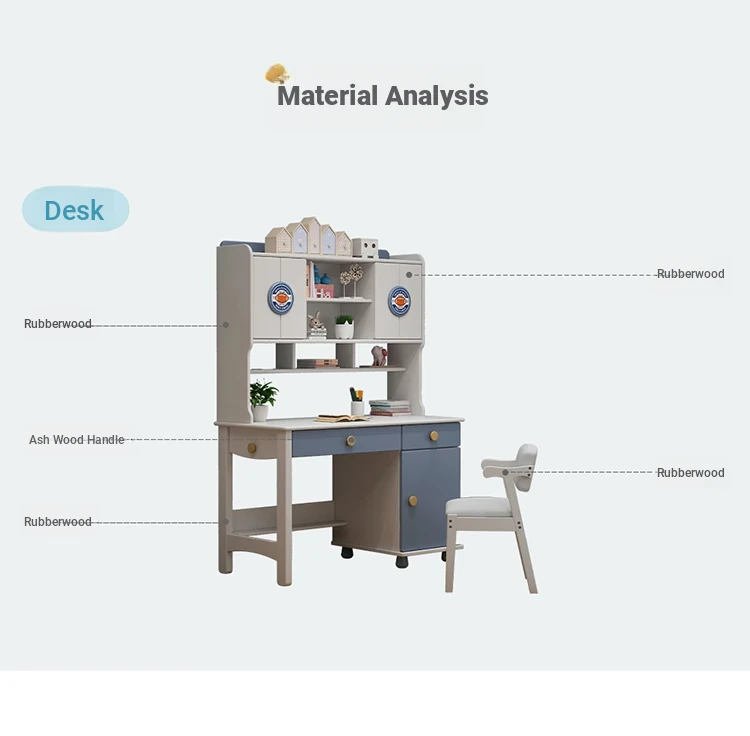 Material Analysis

Desk

Rubberwood

Rubberwood

Ash Wood Handle

Rubberwood

Rubberwood